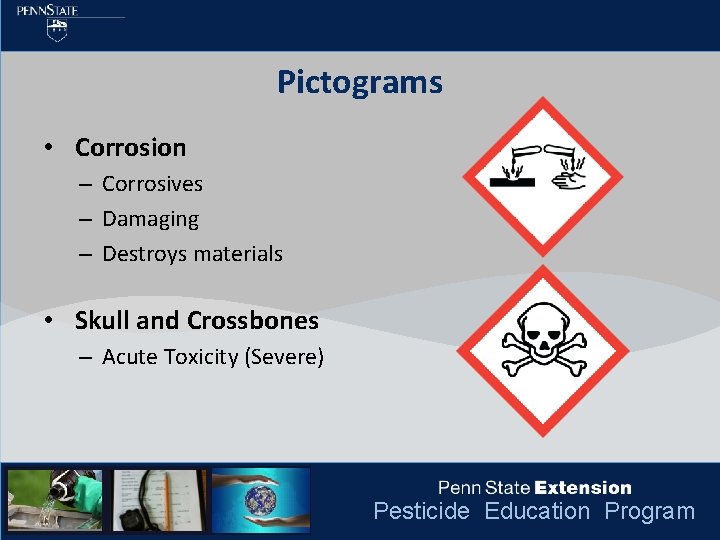 PENNSTATE

Pictograms

• Corrosion
– Corrosives
– Damaging
– Destroys materials

• Skull and Crossbones
– Acute Toxicity (Severe)

Penn State Extension
Pesticide Education Program